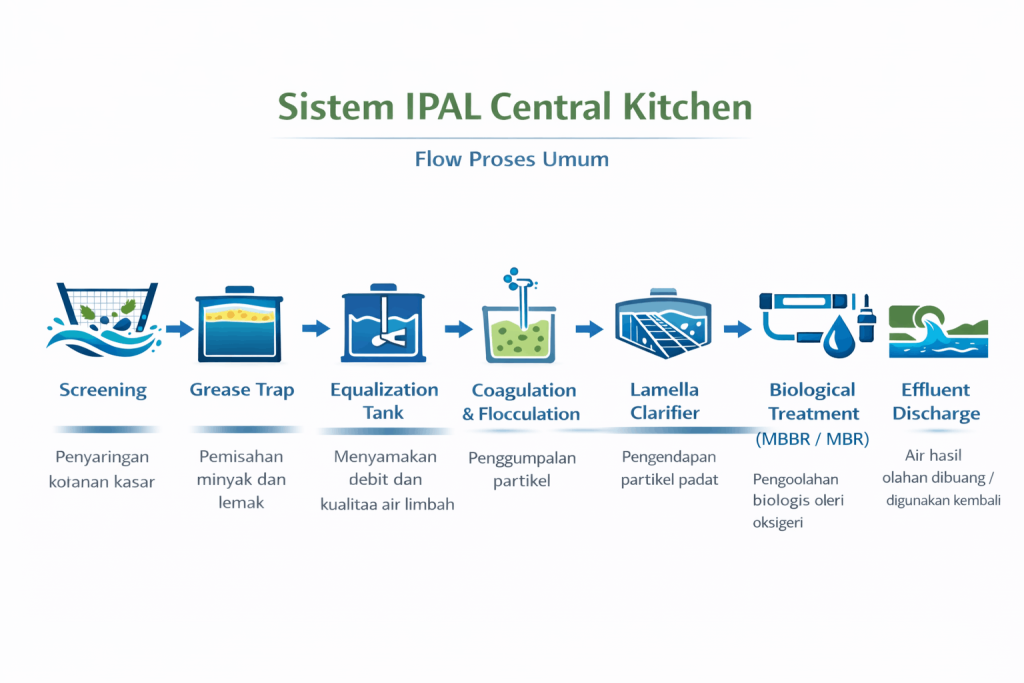 Sistem IPAL Central Kitchen

Flow Proses Umum

Screening

Penyaringan kotanan kasar

Grease Trap

Pemisahan minyak dan lemak

Equalization Tank

Menyamakan debit dan kualitaa air limbah

Coagulation & Flocculation

Penggumpalan partikel

Lamella Clarifier

Pengendapan partikel padat

Biological Treatment (MBBR / MBR)

Pengoolahan biologis oleri oksigeri

Effluent Discharge

Air hasil olahan dibuang / digunakan kembali